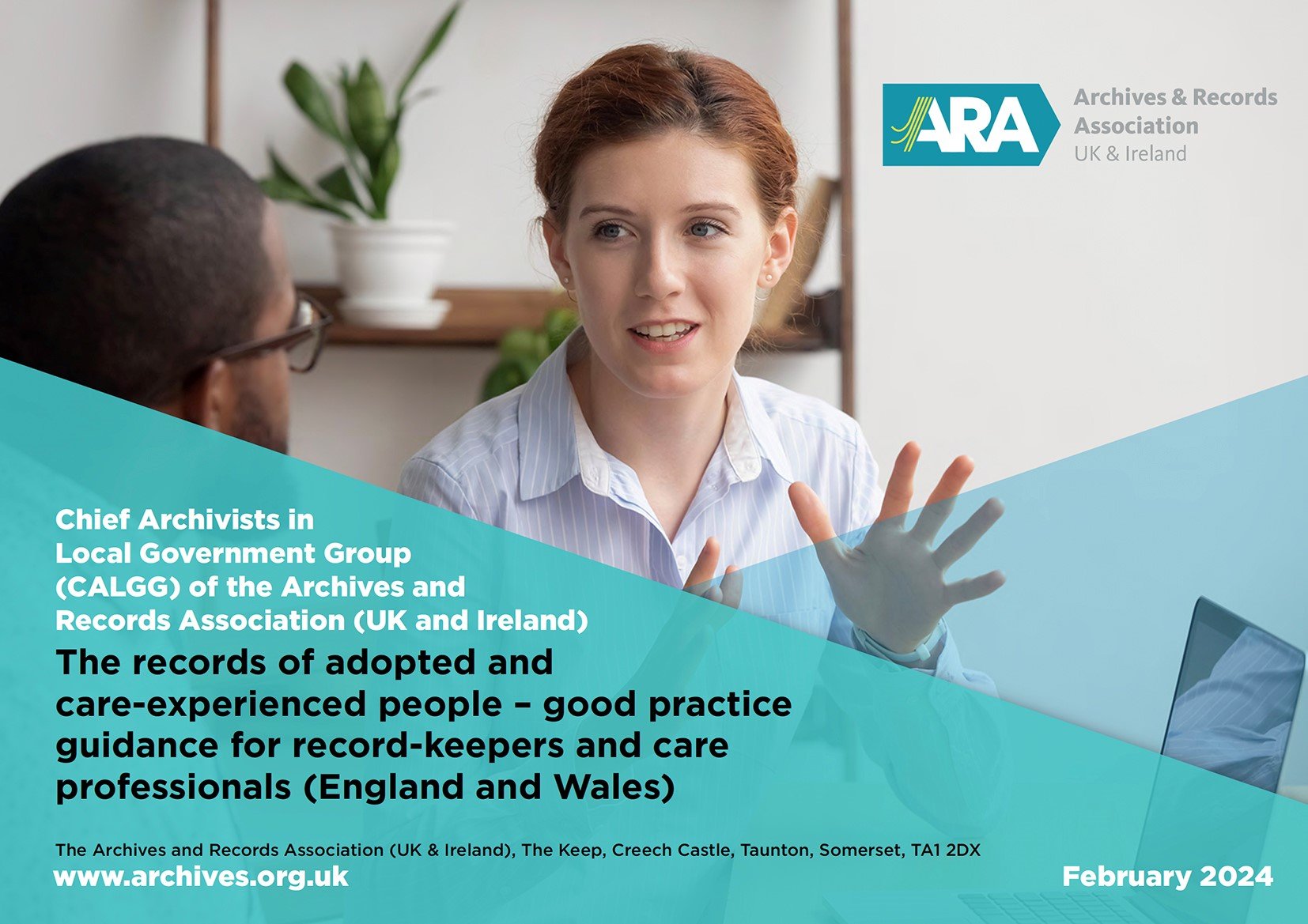 ARA

Archives & Records Association
UK & Ireland

Chief Archivists in Local Government Group (CALGG) of the Archives and Records Association (UK and Ireland)

The records of adopted and care-experienced people – good practice guidance for record-keepers and care professionals (England and Wales)

The Archives and Records Association (UK & Ireland), The Keep, Creech Castle, Taunton, Somerset, TA1 2DX

www.archives.org.uk

February 2024